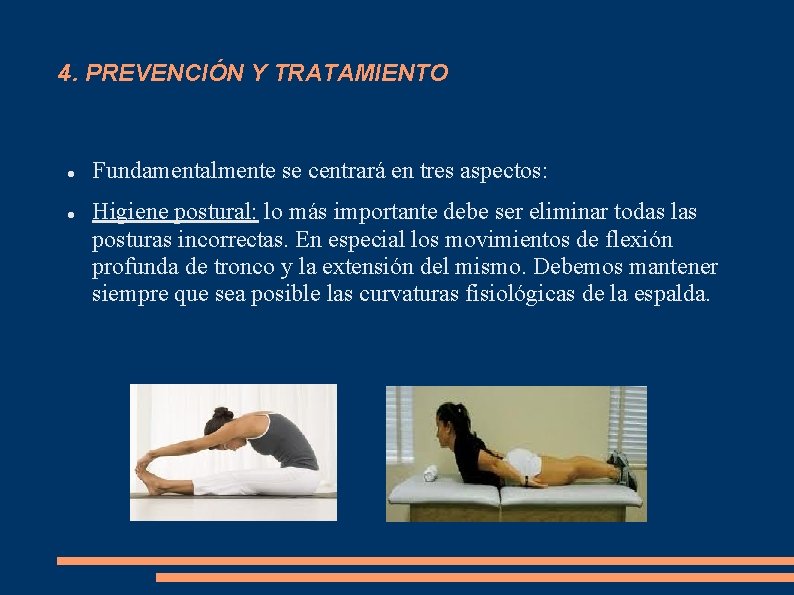 4. PREVENCIÓN Y TRATAMIENTO

- Fundamentalmente se centrará en tres aspectos:
- Higiene postural: lo más importante debe ser eliminar todas las posturas incorrectas. En especial los movimientos de flexión profunda de tronco y la extensión del mismo. Debemos mantener siempre que sea posible las curvaturas fisiológicas de la espalda.